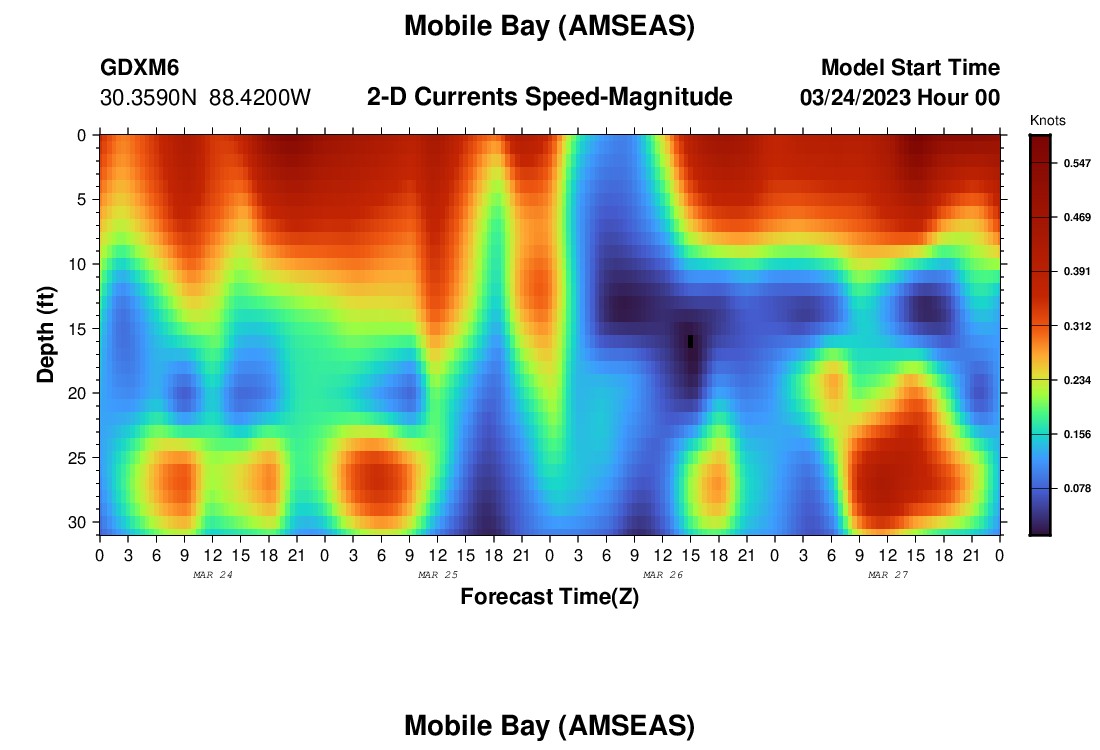 Mobile Bay (AMSEAS)

GDXM6
30.3590N 88.4200W

2-D Currents Speed-Magnitude

Model Start Time
03/24/2023 Hour 00

Knots
0.547
0.469
0.391
0.312
0.234
0.156
0.078

Depth (ft)
0
5
10
15
20
25
30

0 3 6 9 12 15 18 21 0 3 6 9 12 15 18 21 0 3 6 9 12 15 18 21 0 3 6 9 12 15 18 21 0
MAR 24
MAR 25
MAR 26
MAR 27

Forecast Time(Z)

Mobile Bay (AMSEAS)